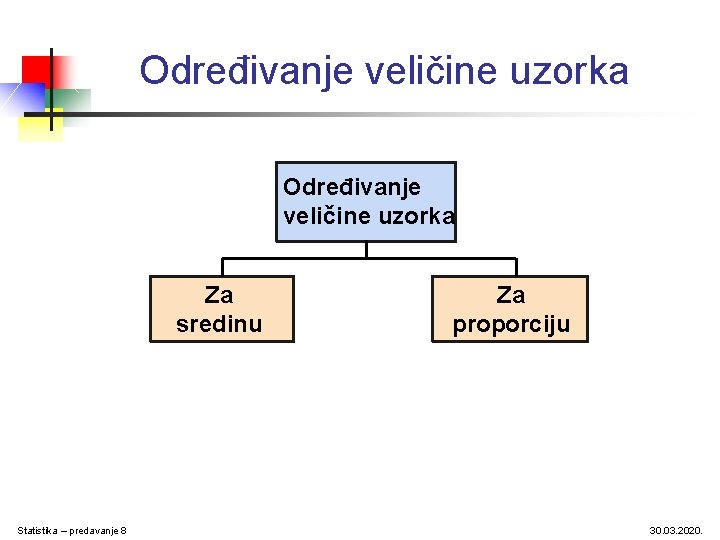 Određivanje veličine uzorka

Određivanje veličine uzorka

Za sredinu

Za proporciju

Statistika – predavanje 8

30.03.2020.